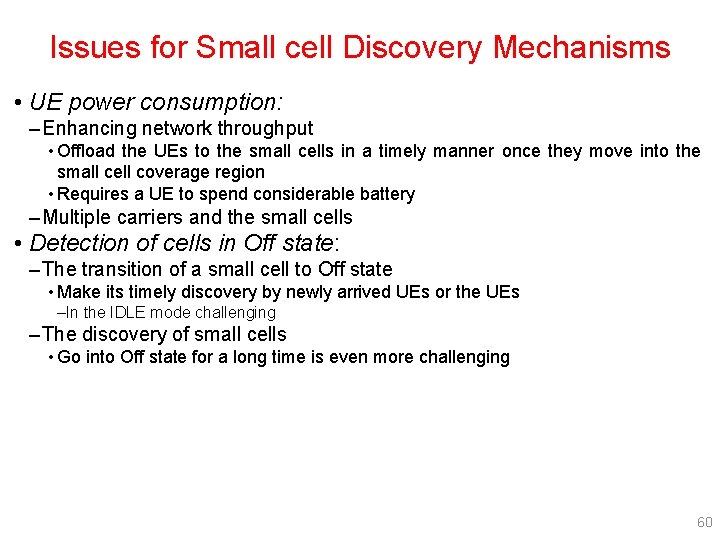 Issues for Small cell Discovery Mechanisms

• UE power consumption:
– Enhancing network throughput
• Offload the UEs to the small cells in a timely manner once they move into the small cell coverage region
• Requires a UE to spend considerable battery
– Multiple carriers and the small cells
• Detection of cells in Off state:
– The transition of a small cell to Off state
• Make its timely discovery by newly arrived UEs or the UEs
– In the IDLE mode challenging
– The discovery of small cells
• Go into Off state for a long time is even more challenging

60